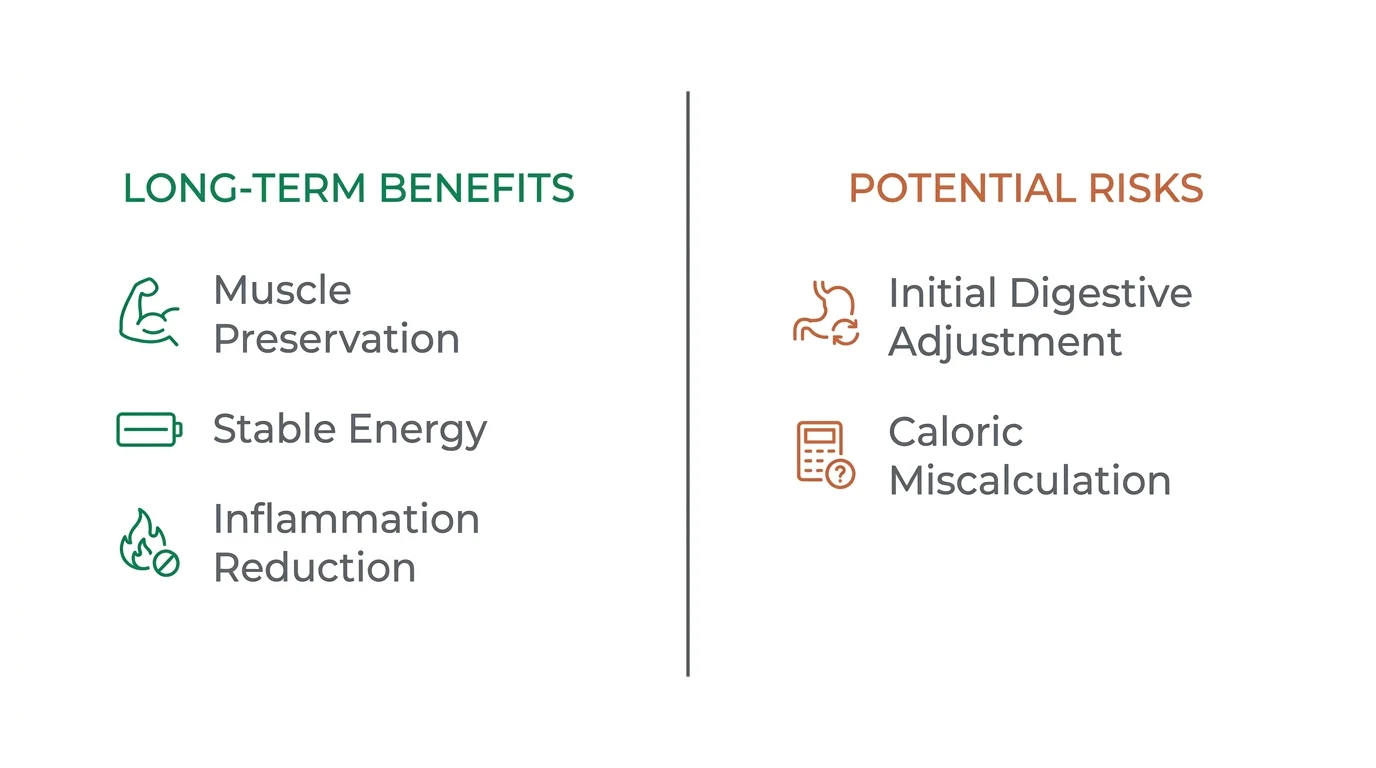 LONG-TERM BENEFITS

Muscle Preservation

Stable Energy

Inflammation Reduction

POTENTIAL RISKS

Initial Digestive Adjustment

Caloric Miscalculation